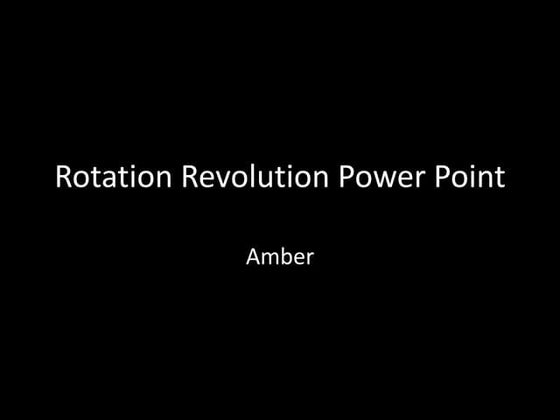 Rotation Revolution Power Point

Amber